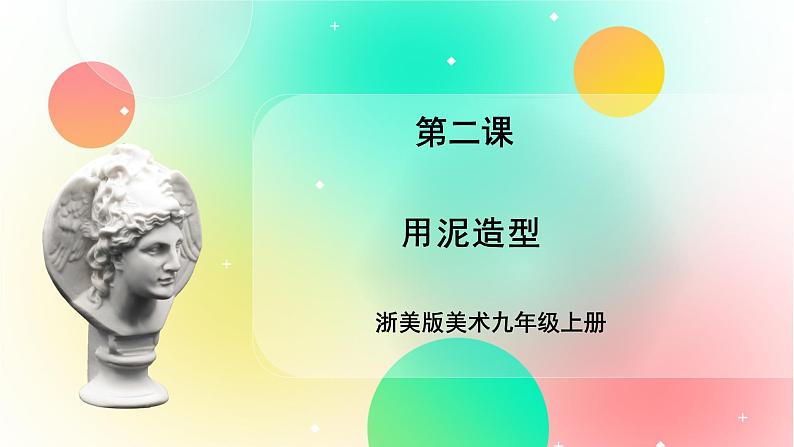 第二课

用泥造型

浙美版美术九年级上册